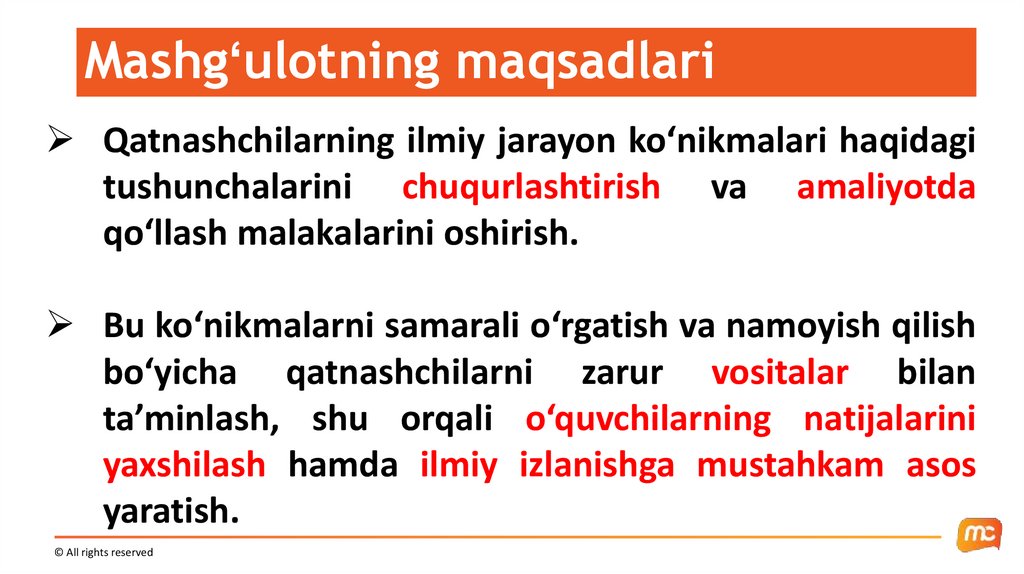 Mashg‘ulotning maqsadlari

➢ Qatnashchilarning ilmiy jarayon ko‘nikmalari haqidagi tushunchalarini chuqurlashtirish va amaliyotda qo‘llash malakalarini oshirish.

➢ Bu ko‘nikmalarni samarali o‘rgatish va namoyish qilish bo‘yicha qatnashchilarni zarur vositalar bilan ta’minlash, shu orqali o‘quvchilarning natijalarini yaxshilash hamda ilmiy izlanishga mustahkam asos yaratish.

© All rights reserved

mc